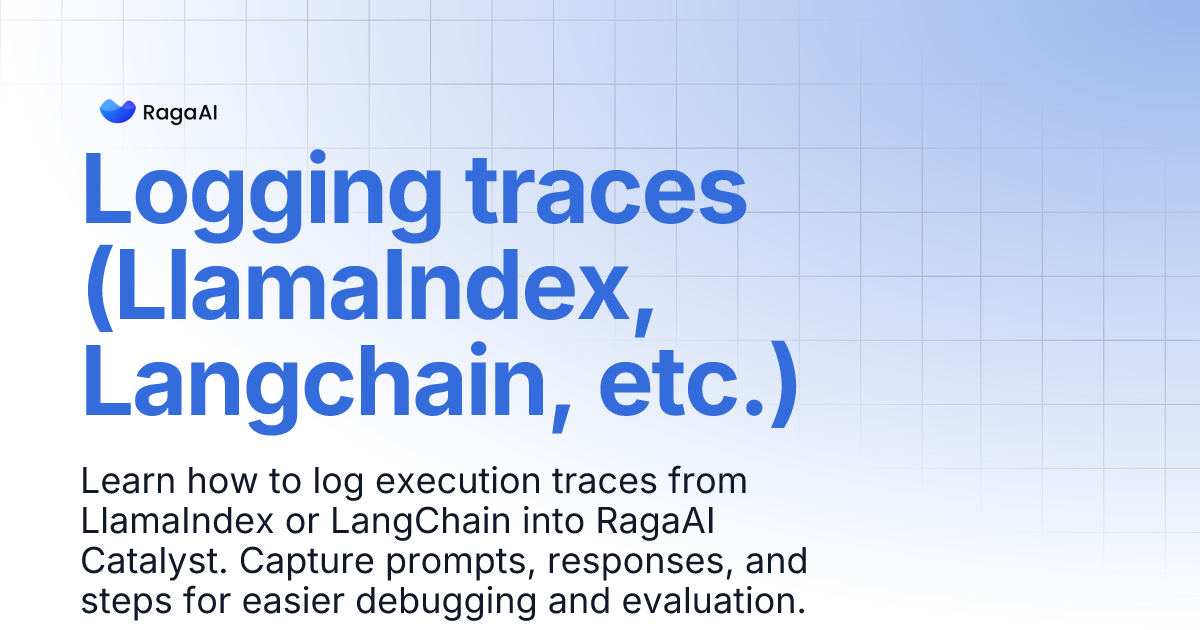 RagaAI

Logging traces (LlamaIndex, Langchain, etc.)

Learn how to log execution traces from LlamaIndex or LangChain into RagaAI Catalyst. Capture prompts, responses, and steps for easier debugging and evaluation.